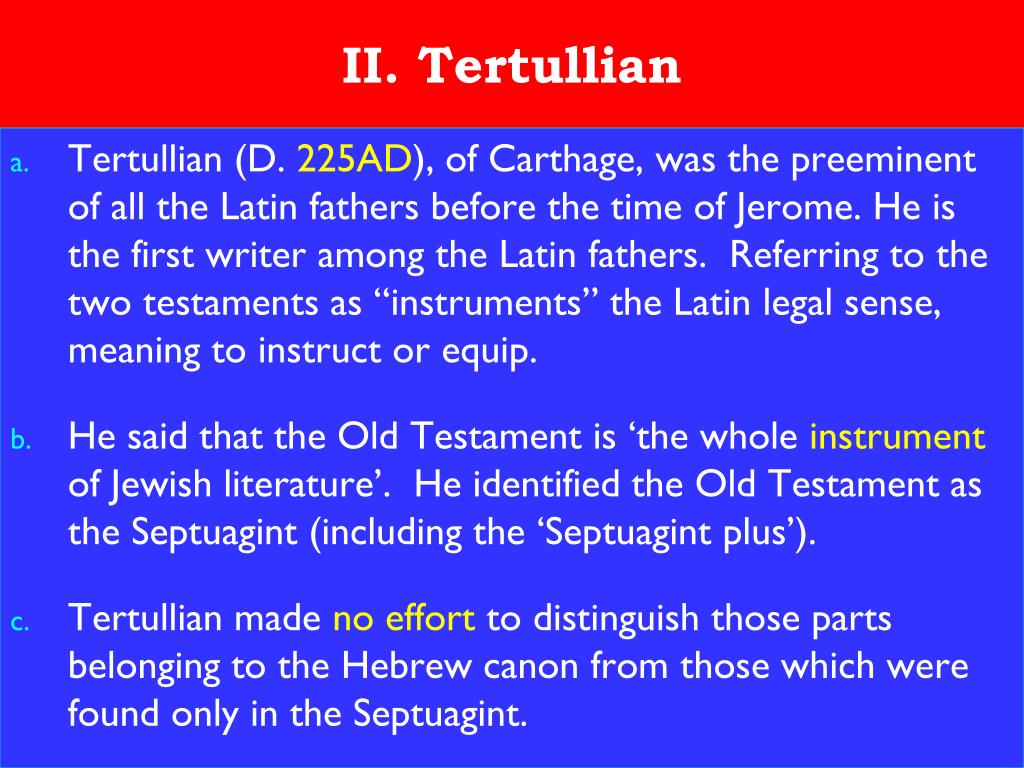 II. Tertullian

a. Tertullian (D. 225AD), of Carthage, was the preeminent of all the Latin fathers before the time of Jerome. He is the first writer among the Latin fathers.  Referring to the two testaments as “instruments” the Latin legal sense, meaning to instruct or equip.

b. He said that the Old Testament is ‘the whole instrument of Jewish literature’.  He identified the Old Testament as the Septuagint (including the ‘Septuagint plus’).

c. Tertullian made no effort to distinguish those parts belonging to the Hebrew canon from those which were found only in the Septuagint.